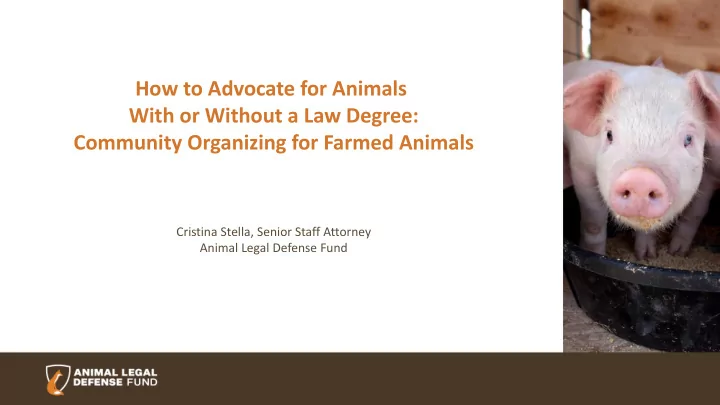 How to Advocate for Animals
With or Without a Law Degree:
Community Organizing for Farmed Animals

Cristina Stella, Senior Staff Attorney
Animal Legal Defense Fund

ANIMAL LEGAL
DEFENSE FUND